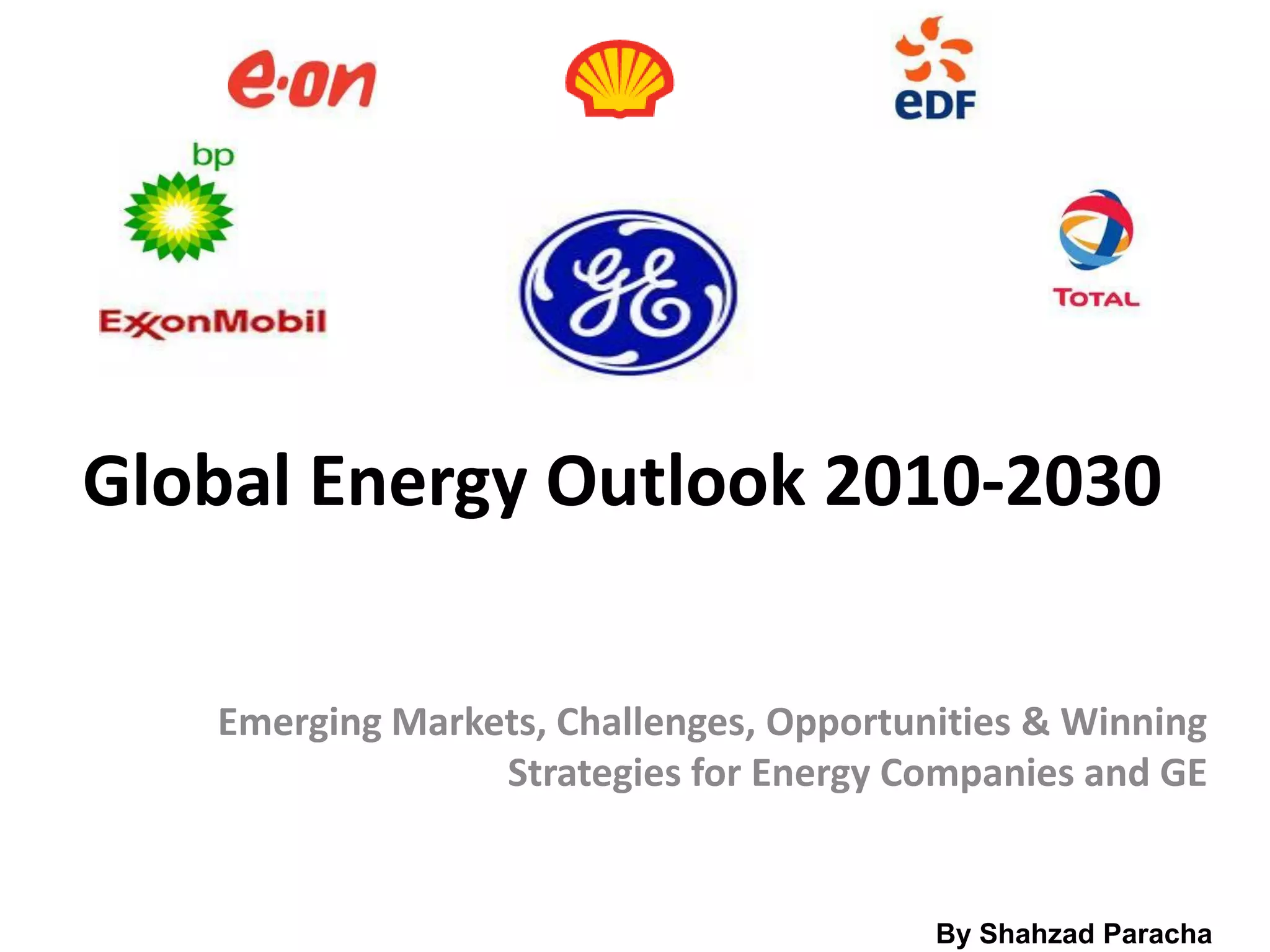 e·on

eDF

bp

GE

TOTAL

ExxonMobil

Global Energy Outlook 2010-2030

Emerging Markets, Challenges, Opportunities & Winning Strategies for Energy Companies and GE

By Shahzad Paracha